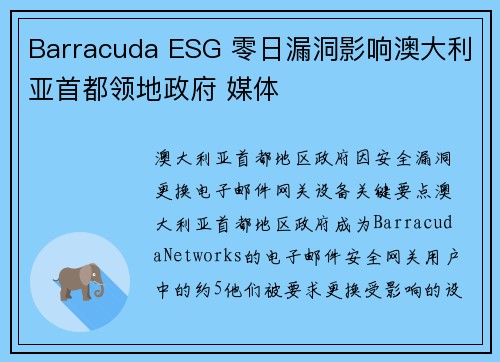 Barracuda ESG 零日漏洞影响澳大利亚首都领地政府 媒体

澳大利亚首都地区政府因安全漏洞更换电子邮件网关设备关键要点澳大利亚首都地区政府成为BarracudaNetworks的电子邮件安全网关用户中的约5他们被要求更换受影响的设